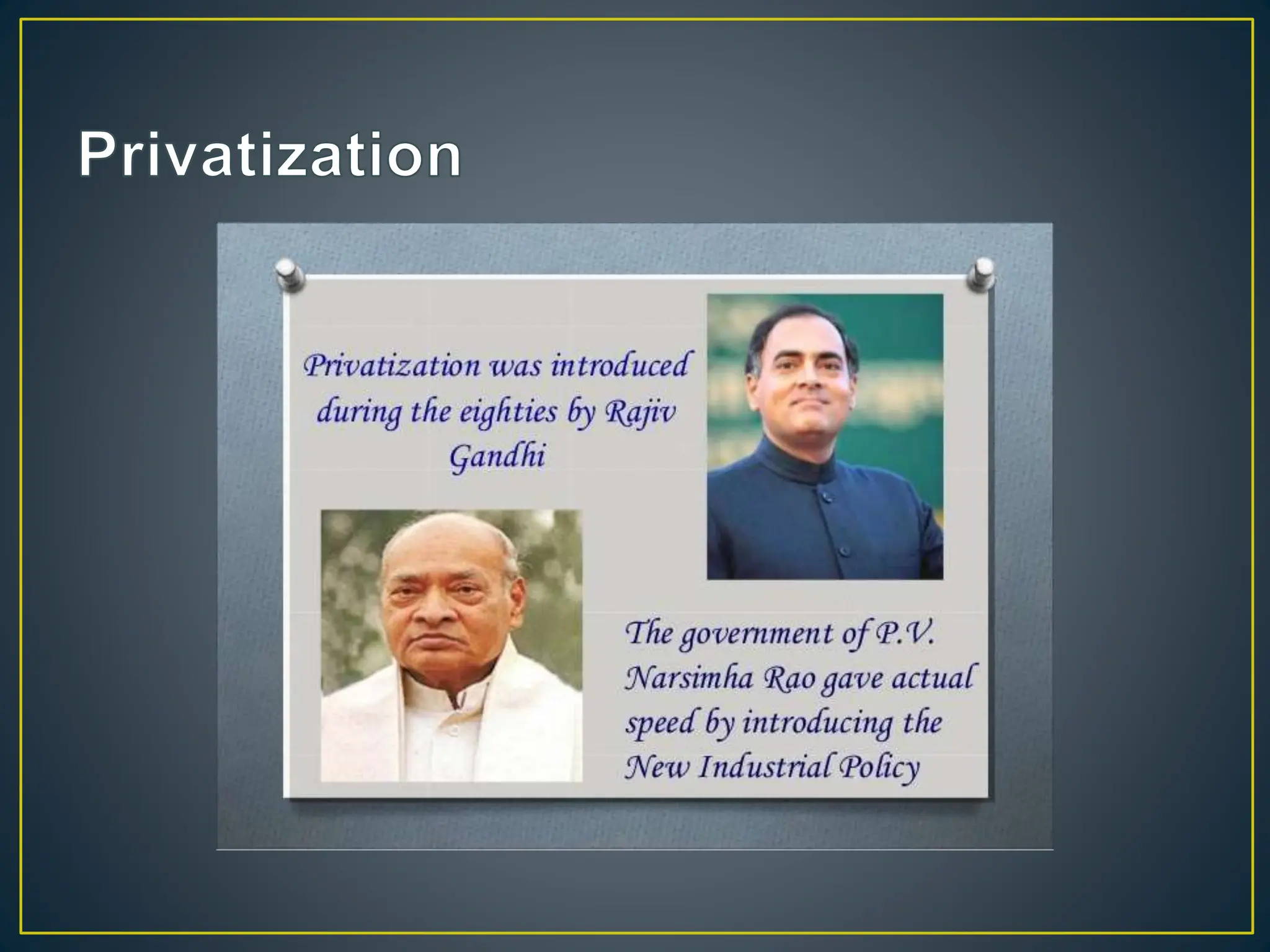 Privatization

Privatization was introduced during the eighties by Rajiv Gandhi

The government of P.V. Narsimha Rao gave actual speed by introducing the New Industrial Policy